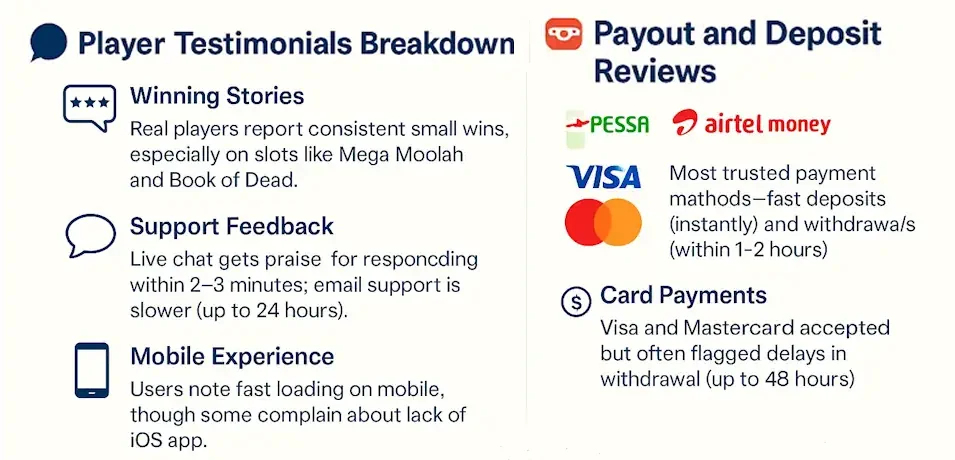 Player Testimonials Breakdown

Winning Stories
Real players report consistent small wins, especially on slots like Mega Moolah and Book of Dead.

Support Feedback
Live chat gets praise for responcding within 2–3 minutes; email support is slower (up to 24 hours).

Mobile Experience
Users note fast loading on mobile, though some complain about lack of iOS app.

Payout and Deposit Reviews

PESSA airtel money

VISA

Most trusted payment mathods—fast deposits (instantly) and withdrawa/s (within 1-2 hours)

Card Payments
Visa and Mastercard accepted but often flagged delays in withdrawal (up to 48 hours)